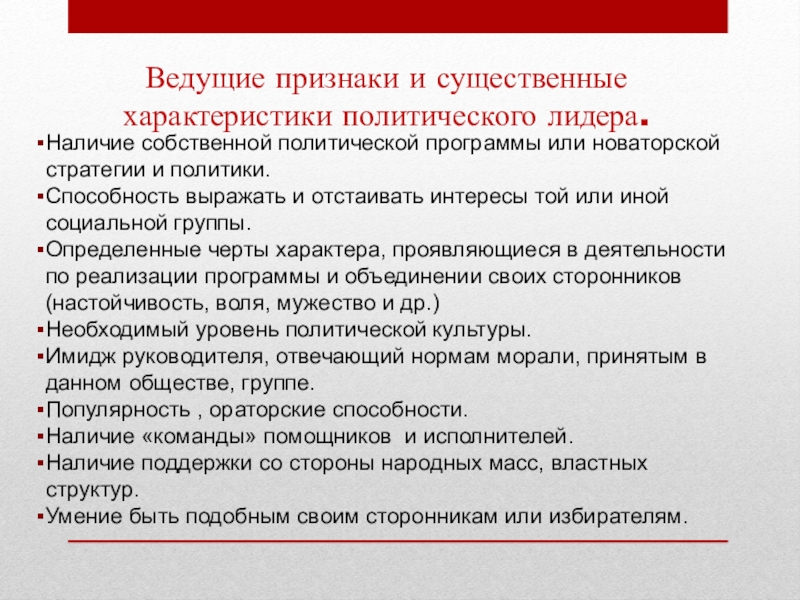 Ведущие признаки и существенные характеристики политического лидера.

▪Наличие собственной политической программы или новаторской стратегии и политики.
▪Способность выражать и отстаивать интересы той или иной социальной группы.
▪Определенные черты характера, проявляющиеся в деятельности по реализации программы и объединении своих сторонников (настойчивость, воля, мужество и др.)
▪Необходимый уровень политической культуры.
▪Имидж руководителя, отвечающий нормам морали, принятым в данном обществе, группе.
▪Популярность , ораторские способности.
▪Наличие «команды» помощников  и исполнителей.
▪Наличие поддержки со стороны народных масс, властных структур.
▪Умение быть подобным своим сторонникам или избирателям.